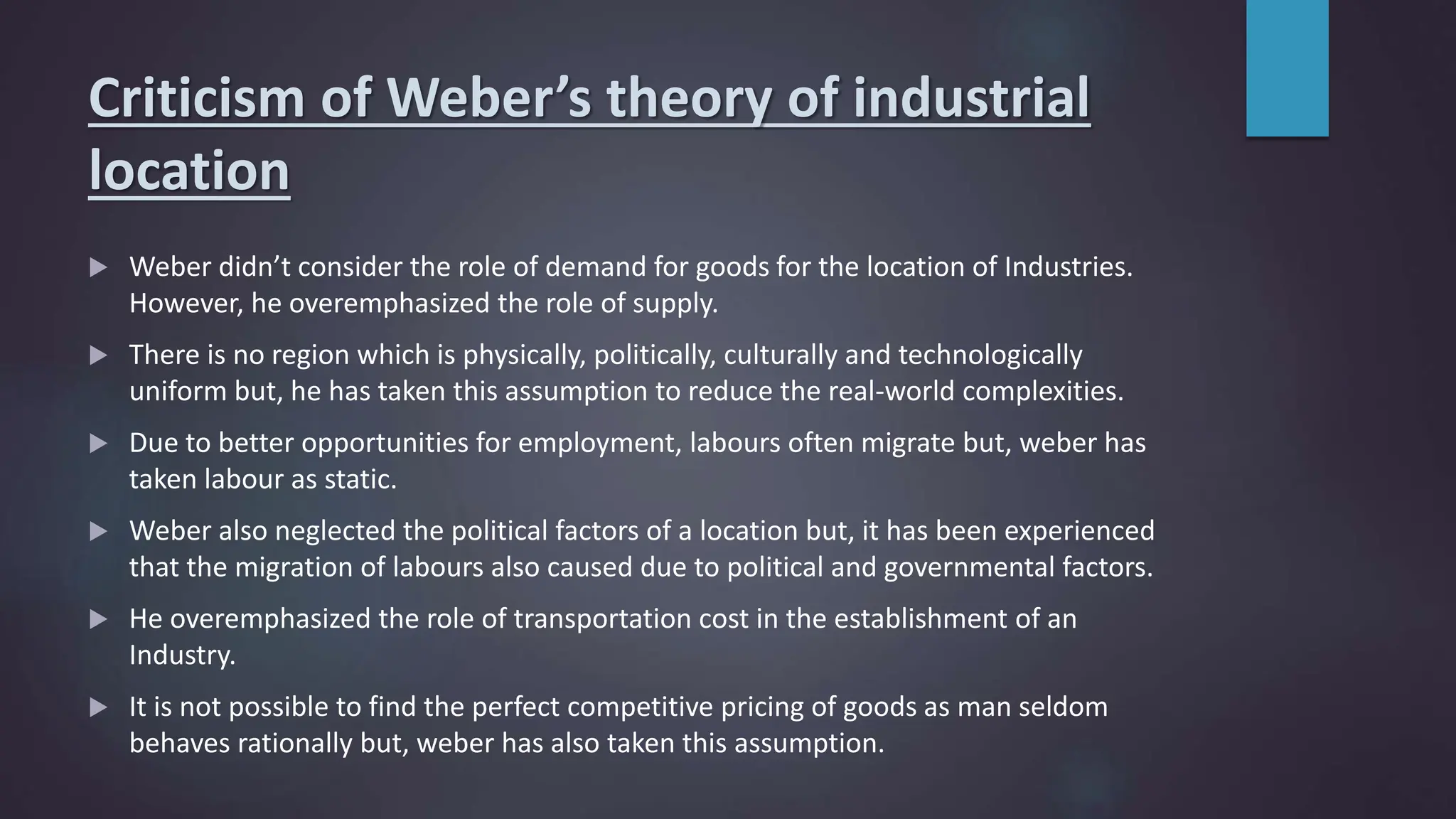 Criticism of Weber’s theory of industrial location

▶ Weber didn’t consider the role of demand for goods for the location of Industries. However, he overemphasized the role of supply.

▶ There is no region which is physically, politically, culturally and technologically uniform but, he has taken this assumption to reduce the real-world complexities.

▶ Due to better opportunities for employment, labours often migrate but, weber has taken labour as static.

▶ Weber also neglected the political factors of a location but, it has been experienced that the migration of labours also caused due to political and governmental factors.

▶ He overemphasized the role of transportation cost in the establishment of an Industry.

▶ It is not possible to find the perfect competitive pricing of goods as man seldom behaves rationally but, weber has also taken this assumption.